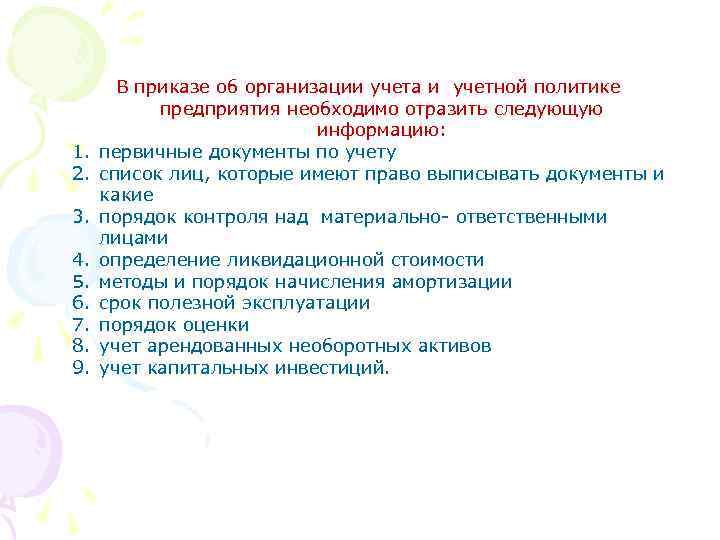 В приказе об организации учета и учетной политике предприятия необходимо отразить следующую информацию:

1. первичные документы по учету
2. список лиц, которые имеют право выписывать документы и какие
3. порядок контроля над материально- ответственными лицами
4. определение ликвидационной стоимости
5. методы и порядок начисления амортизации
6. срок полезной эксплуатации
7. порядок оценки
8. учет арендованных необоротных активов
9. учет капитальных инвестиций.